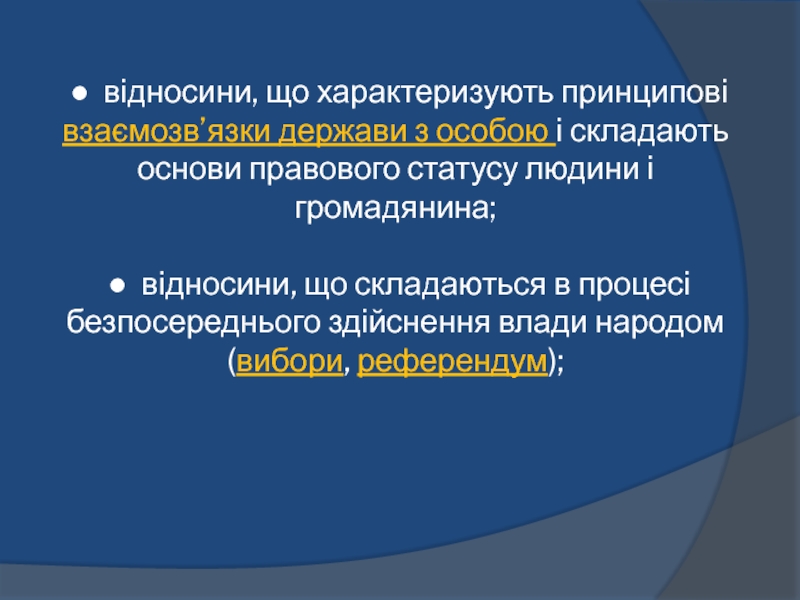 ● відносини, що характеризують принципові взаємозв’язки держави з особою і складають основи правового статусу людини і громадянина;

● відносини, що складаються в процесі безпосереднього здійснення влади народом (вибори, референдум);